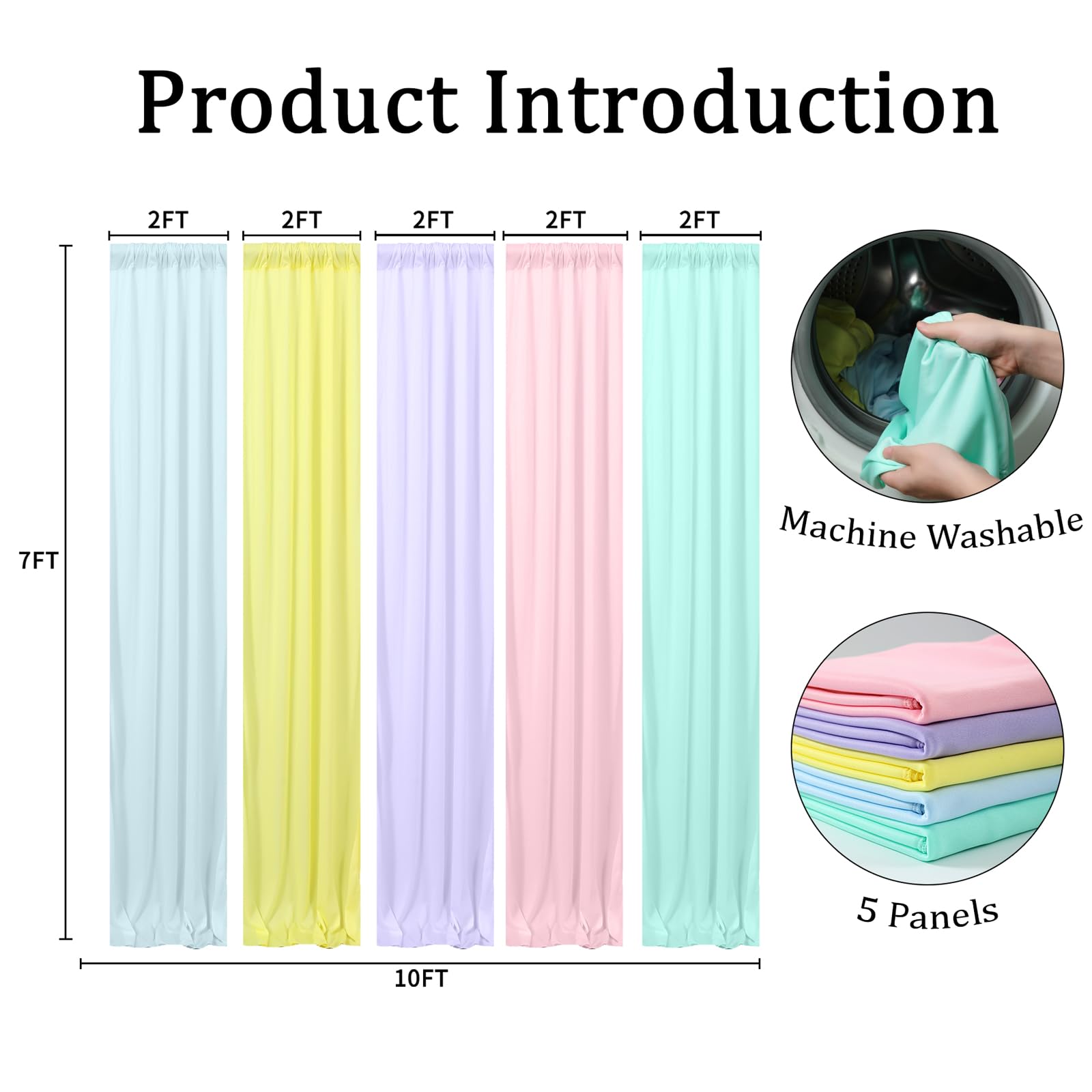 Product Introduction

2FT 2FT 2FT 2FT 2FT

7FT

10FT

Machine Washable

5 Panels